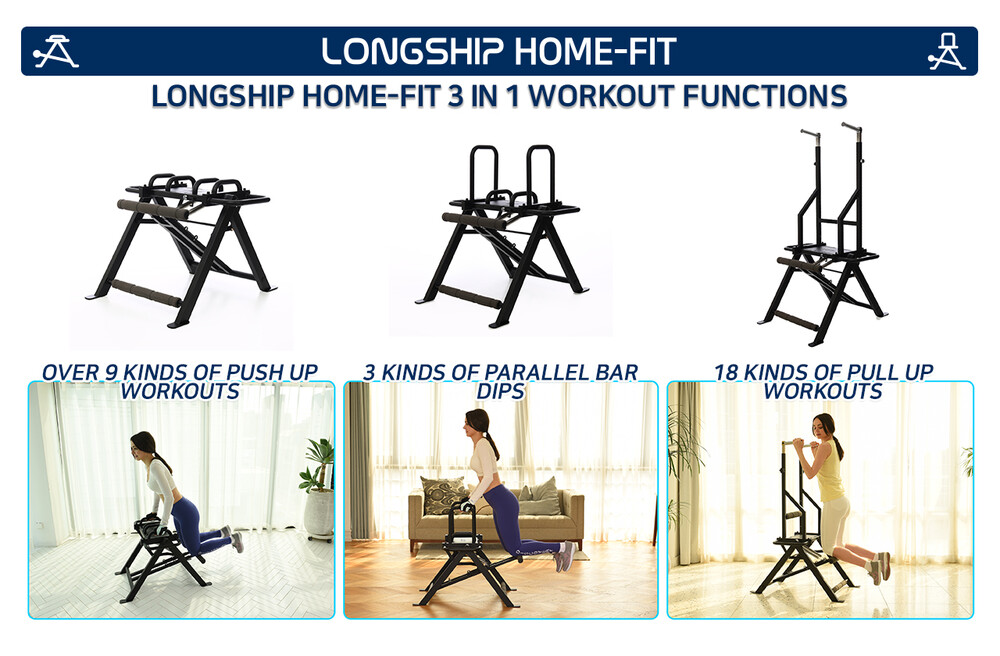 LONGSHIP HOME-FIT

LONGSHIP HOME-FIT 3 IN 1 WORKOUT FUNCTIONS

OVER 9 KINDS OF PUSH UP WORKOUTS

3 KINDS OF PARALLEL BAR DIPS

18 KINDS OF PULL UP WORKOUTS